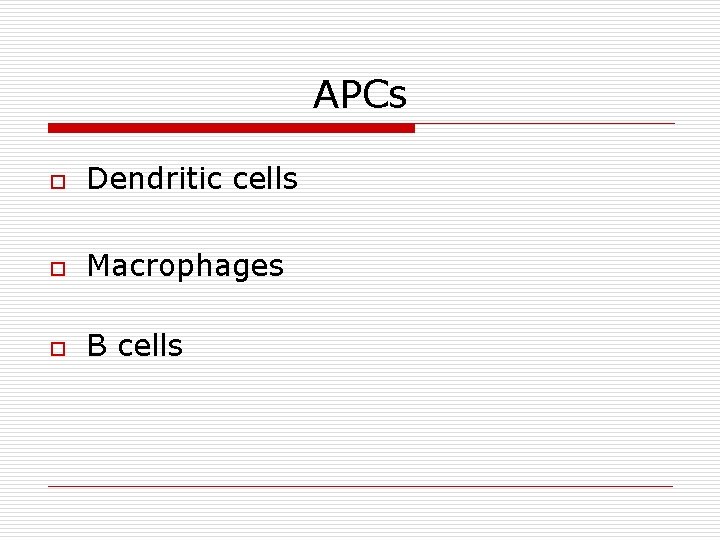 APCs

Dendritic cells

Macrophages

B cells